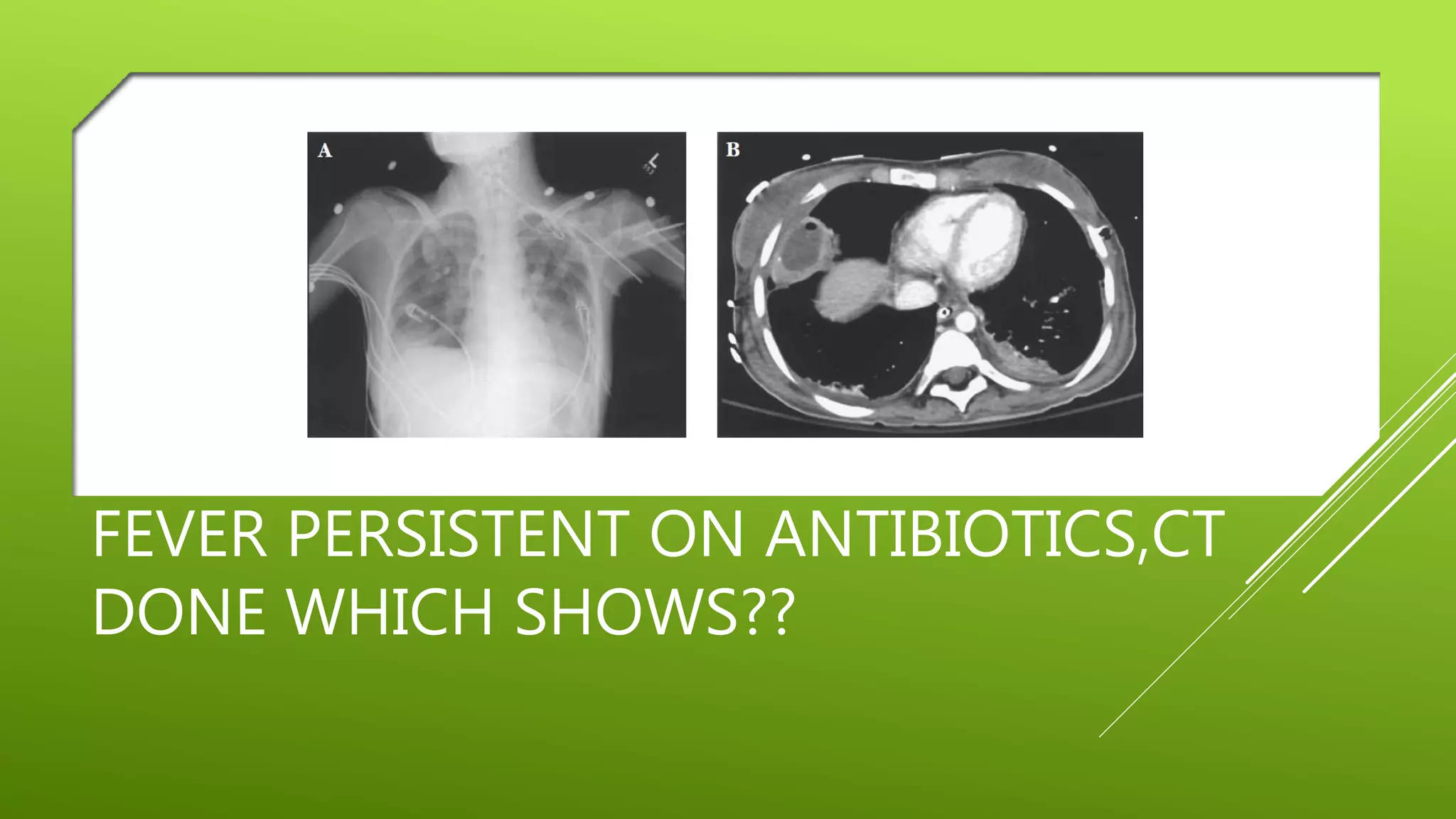 A

L

B

FEVER PERSISTENT ON ANTIBIOTICS,CT DONE WHICH SHOWS??